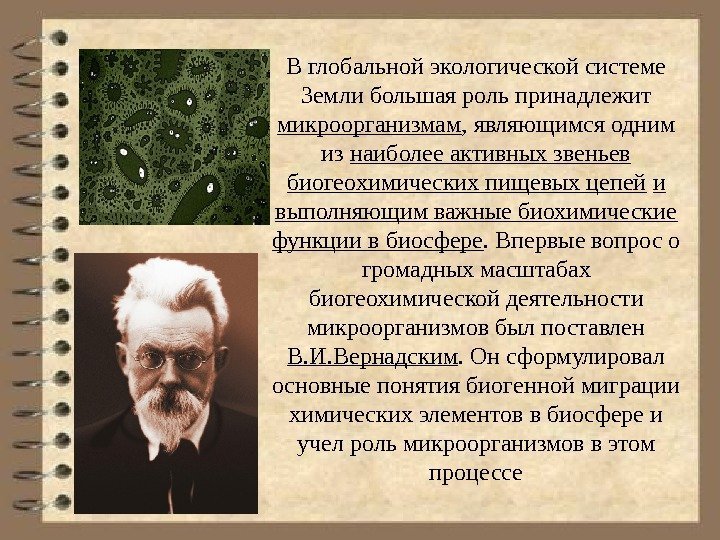 В глобальной экологической системе Земли большая роль принадлежит микроорганизмам, являющимся одним из наиболее активных звеньев биогеохимических пищевых цепей и выполняющим важные биохимические функции в биосфере. Впервые вопрос о громадных масштабах биогеохимической деятельности микроорганизмов был поставлен В.И.Вернадским. Он сформулировал основные понятия биогенной миграции химических элементов в биосфере и учел роль микроорганизмов в этом процессе